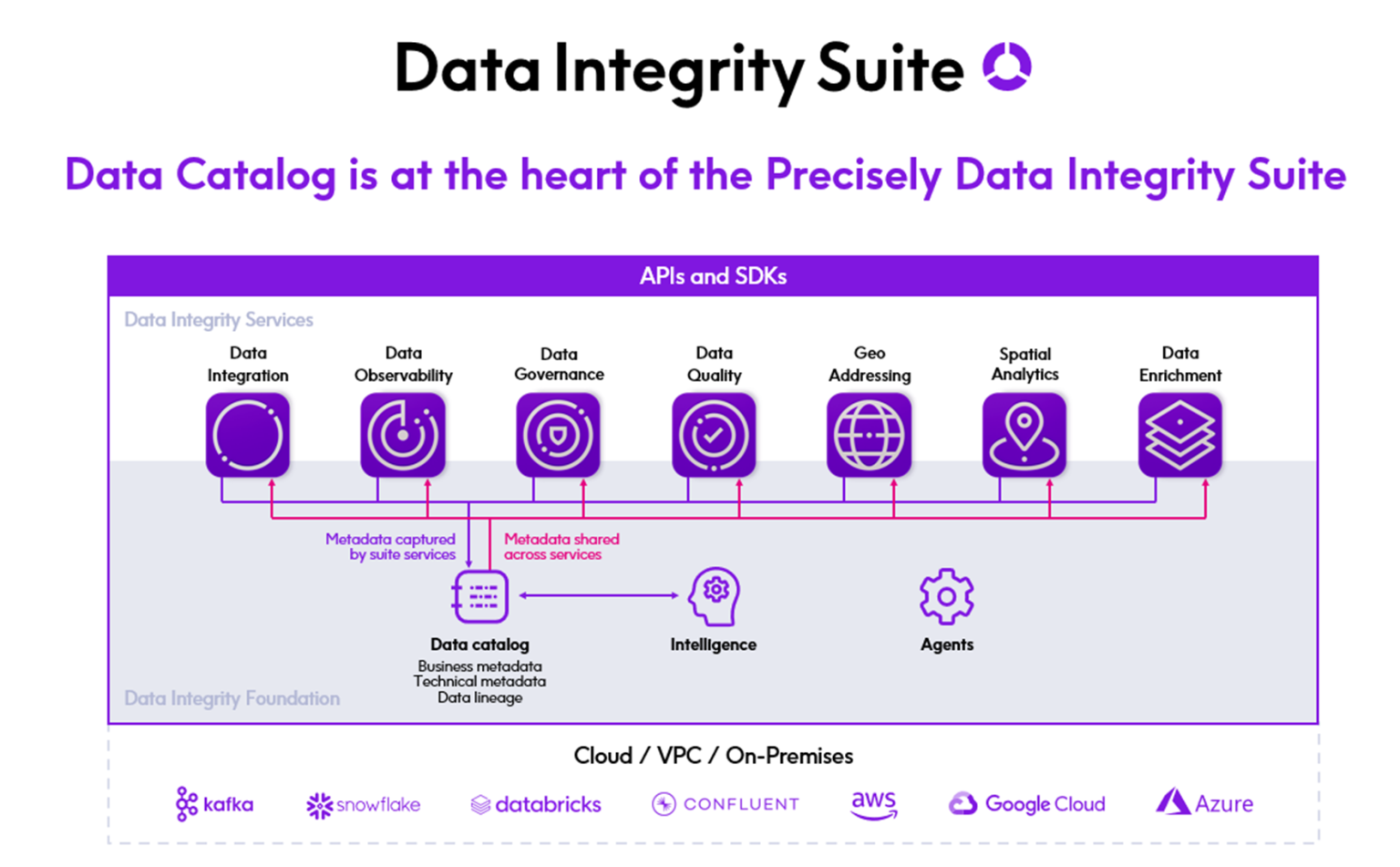 Data Integrity Suite

Data Catalog is at the heart of the Precisely Data Integrity Suite

APIs and SDKs

Data Integrity Services

Data Integration

Data Observability

Data Governance

Data Quality

Geo Addressing

Spatial Analytics

Data Enrichment

Metadata captured by suite services

Metadata shared across services

Data catalog
Business metadata
Technical metadata
Data lineage

Intelligence

Agents

Data Integrity Foundation

Cloud / VPC / On-Premises

kafka

snowflake

databricks

CONFLUENT

aws

Google Cloud

Azure